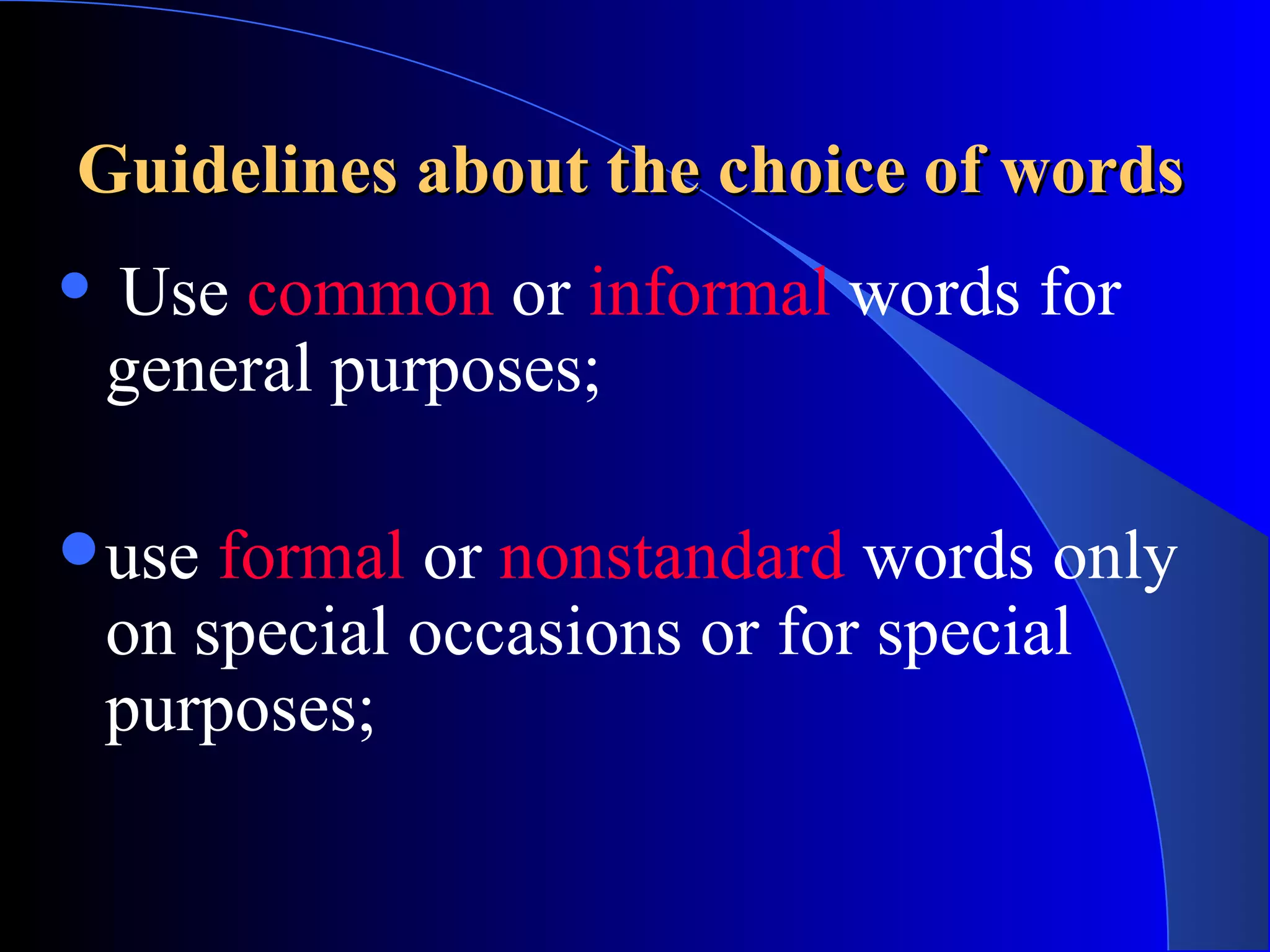 Guidelines about the choice of words

• Use common or informal words for general purposes;

• use formal or nonstandard words only on special occasions or for special purposes;